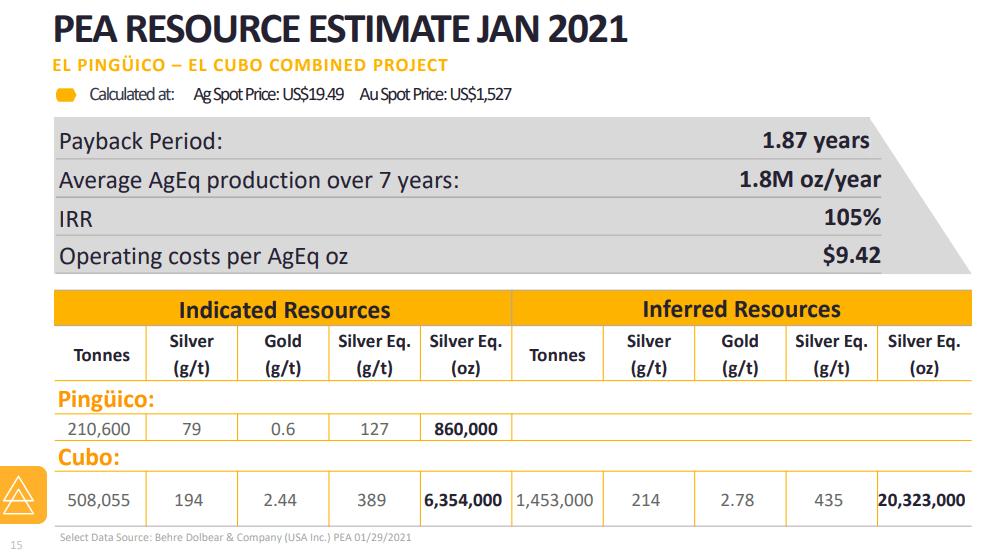 PEA RESOURCE ESTIMATE JAN 2021

EL PINGÜICO – EL CUBO COMBINED PROJECT

Calculated at: Ag Spot Price: US$19.49 Au Spot Price: US$1,527

| | |
|---|---|
| Payback Period: | 1.87 years |
| Average AgEq production over 7 years: | 1.8M oz/year |
| IRR | 105% |
| Operating costs per AgEq oz | $9.42 |

| Indicated Resources | | | | | Inferred Resources | | | | |
|---|---|---|---|---|---|---|---|---|---|
| Tonnes | Silver (g/t) | Gold (g/t) | Silver Eq. (g/t) | Silver Eq. (oz) | Tonnes | Silver (g/t) | Gold (g/t) | Silver Eq. (g/t) | Silver Eq. (oz) |
| Pingüico: | | | | | | | | | |
| 210,600 | 79 | 0.6 | 127 | 860,000 | | | | | |
| Cubo: | | | | | | | | | |
| 508,055 | 194 | 2.44 | 389 | 6,354,000 | 1,453,000 | 214 | 2.78 | 435 | 20,323,000 |

15

Select Data Source: Behre Dolbear & Company (USA Inc.) PEA 01/29/2021